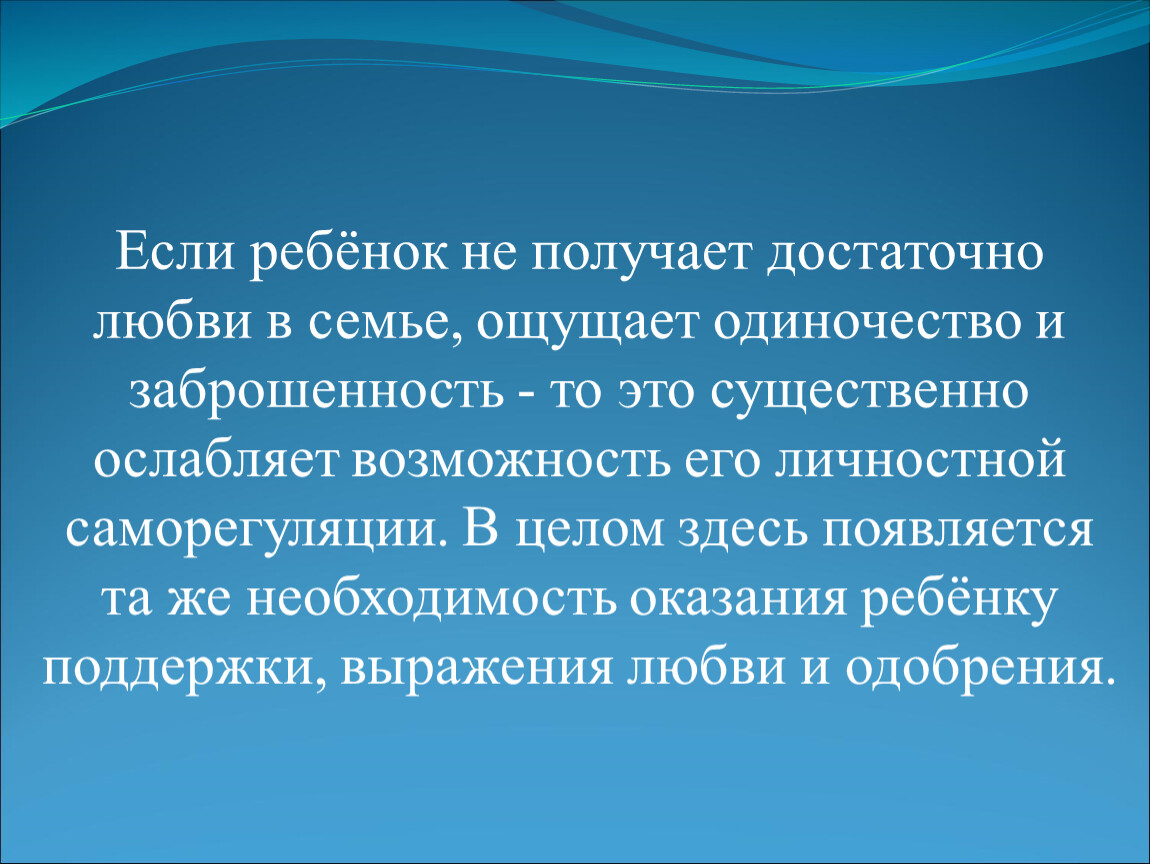 Если ребёнок не получает достаточно любви в семье, ощущает одиночество и заброшенность - то это существенно ослабляет возможность его личностной саморегуляции. В целом здесь появляется та же необходимость оказания ребёнку поддержки, выражения любви и одобрения.